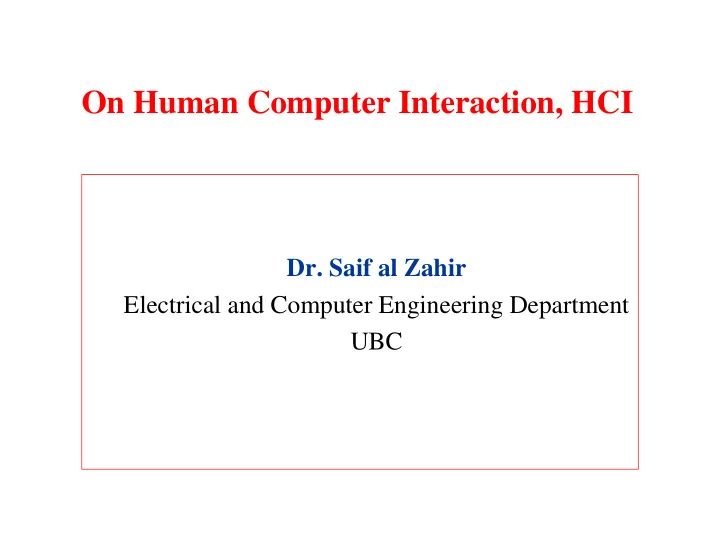 On Human Computer Interaction, HCI

Dr. Saif al Zahir
Electrical and Computer Engineering Department
UBC